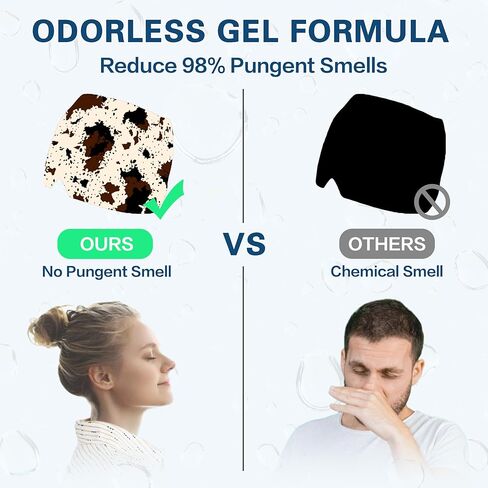 ODORLESS GEL FORMULA
Reduce 98% Pungent Smells

OURS
No Pungent Smell

VS

OTHERS
Chemical Smell